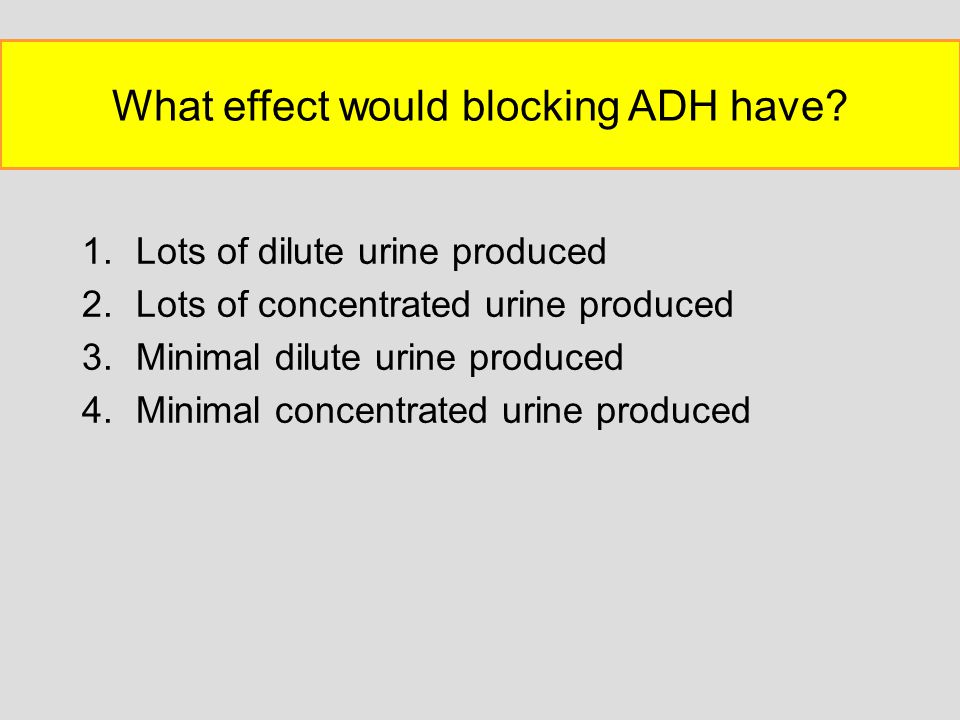 What effect would blocking ADH have?

1. Lots of dilute urine produced
2. Lots of concentrated urine produced
3. Minimal dilute urine produced
4. Minimal concentrated urine produced